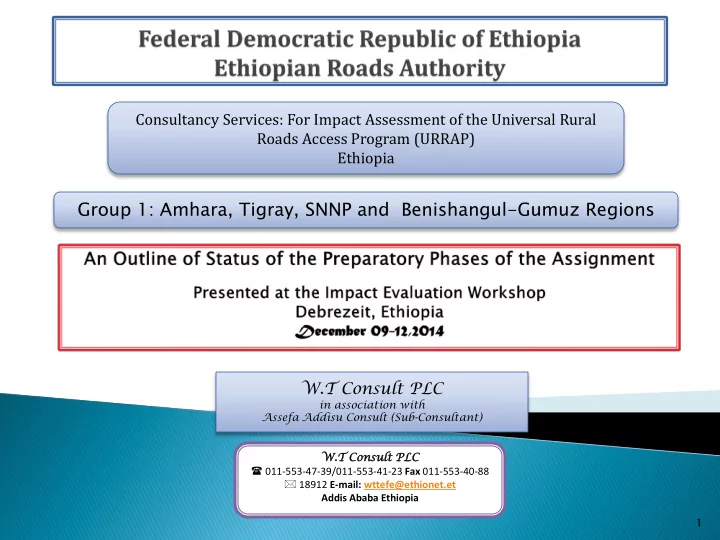 Federal Democratic Republic of Ethiopia
Ethiopian Roads Authority

Consultancy Services: For Impact Assessment of the Universal Rural Roads Access Program (URRAP)
Ethiopia

Group 1: Amhara, Tigray, SNNP and Benishangul-Gumuz Regions

An Outline of Status of the Preparatory Phases of the Assignment

Presented at the Impact Evaluation Workshop
Debrezeit, Ethiopia
December 09-12,2014

W.T Consult PLC
in association with
Assefa Addisu Consult (Sub-Consultant)

W.T Consult PLC
☎ 011-553-47-39/011-553-41-23 Fax 011-553-40-88
✉ 18912 E-mail: wttefe@ethionet.et
Addis Ababa Ethiopia

1